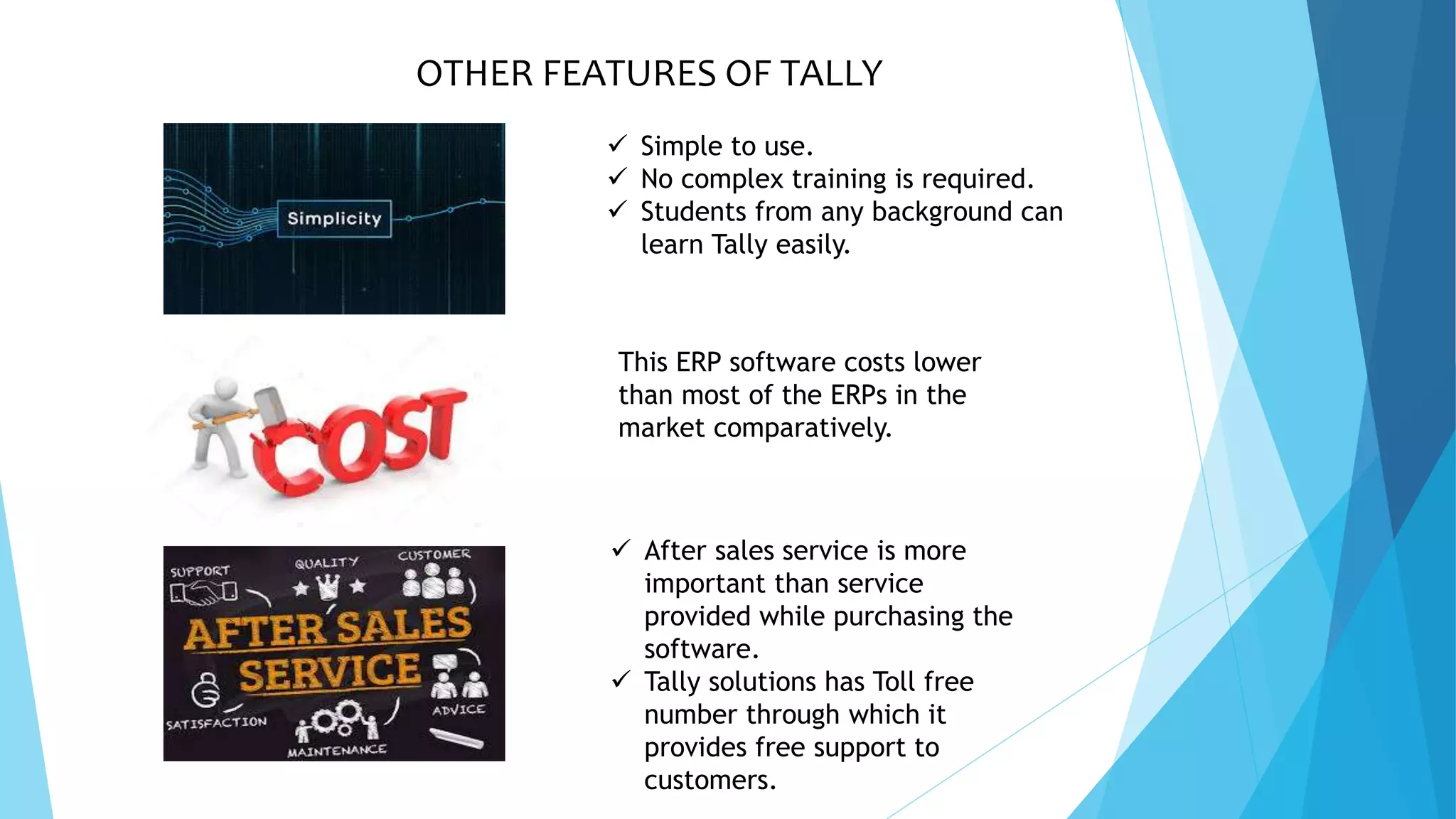 OTHER FEATURES OF TALLY

Simplicity

✓ Simple to use.
✓ No complex training is required.
✓ Students from any background can learn Tally easily.

COST

This ERP software costs lower than most of the ERPs in the market comparatively.

SUPPORT QUALITY CUSTOMER AFTER SALES SERVICE SATISFACTION MAINTENANCE ADVICE

✓ After sales service is more important than service provided while purchasing the software.
✓ Tally solutions has Toll free number through which it provides free support to customers.